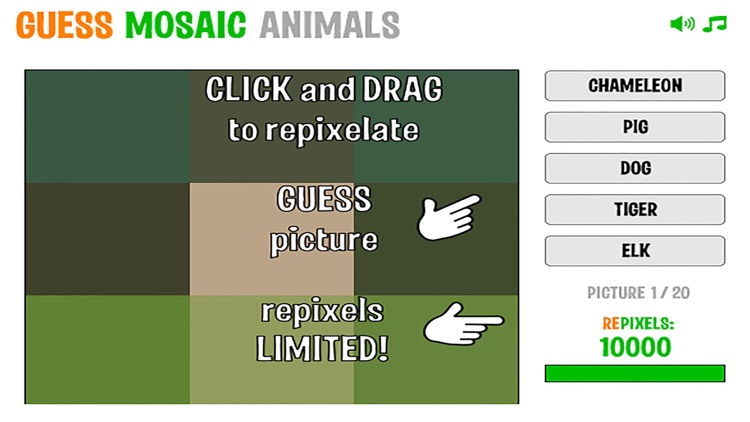 GUESS MOSAIC ANIMALS

CLICK and DRAG
to repixelate

GUESS
picture

repixels
LIMITED!

CHAMELEON

PIG

DOG

TIGER

ELK

PICTURE 1 / 20

REPIXELS:
10000